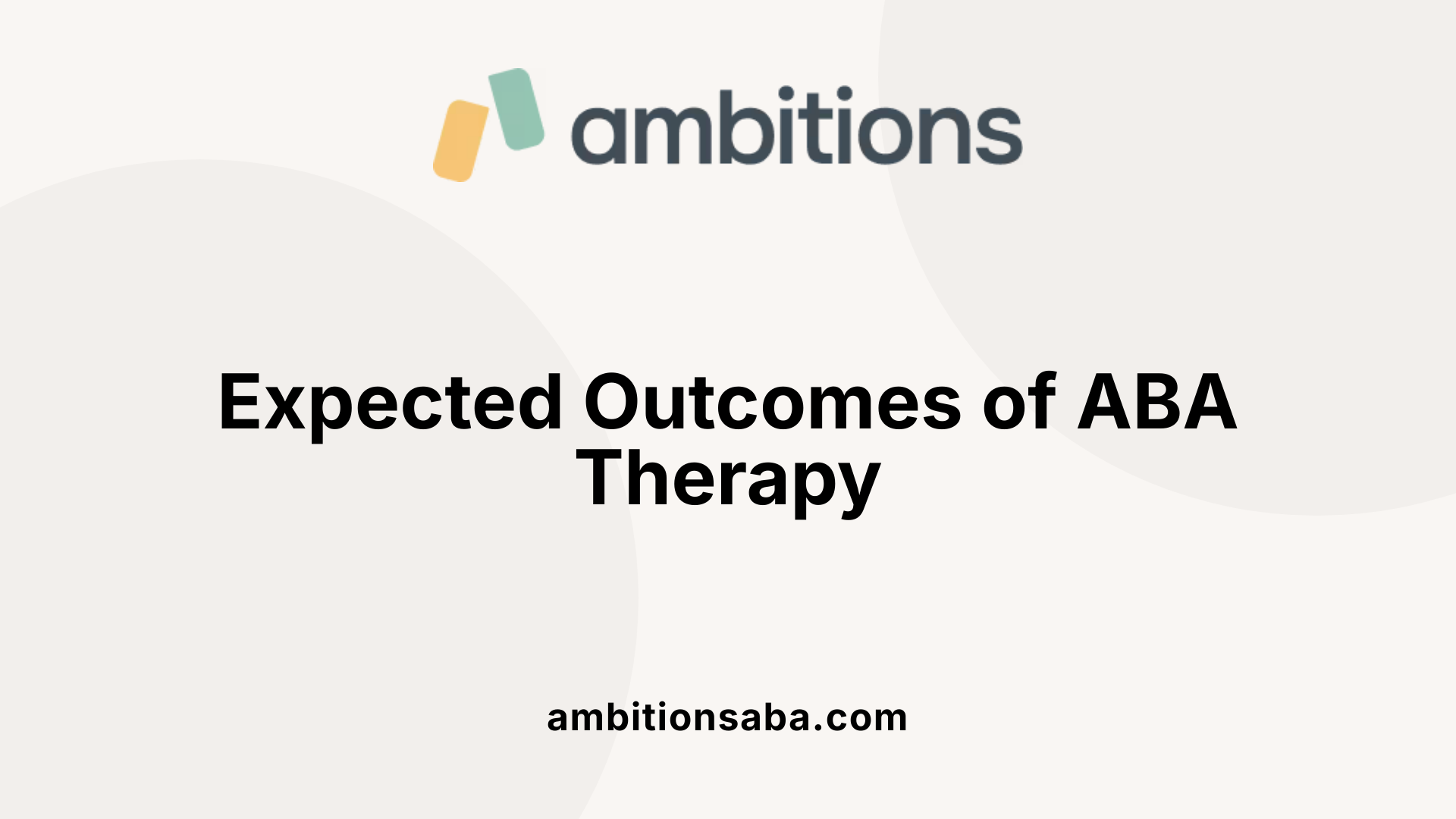 ambitions

Expected Outcomes of ABA Therapy

ambitionsaba.com